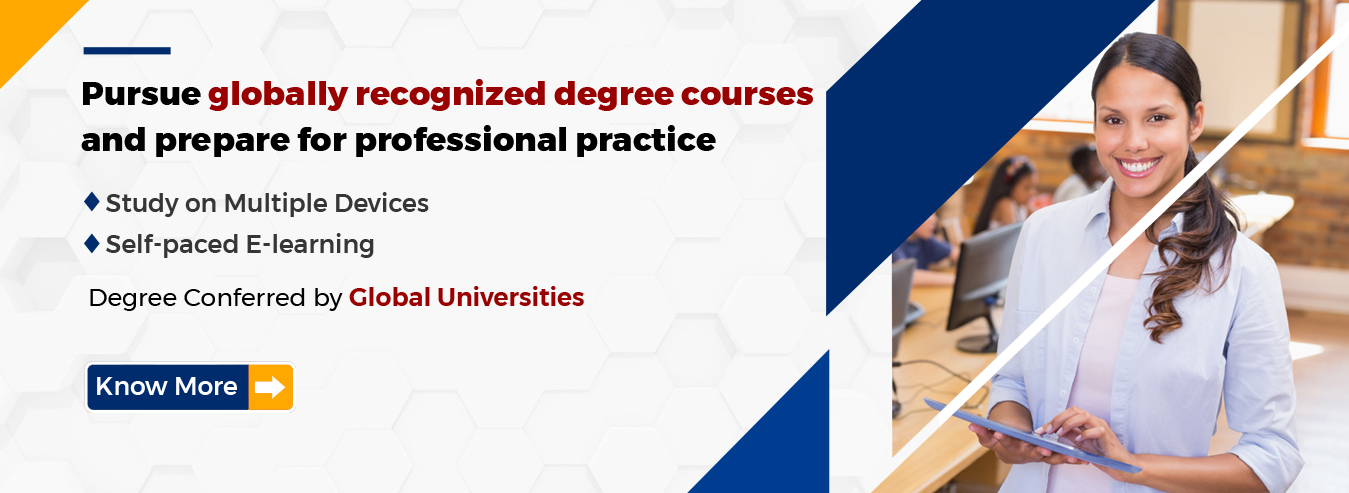 Pursue globally recognized degree courses and prepare for professional practice

♦ Study on Multiple Devices
♦ Self-paced E-learning

Degree Conferred by Global Universities

Know More